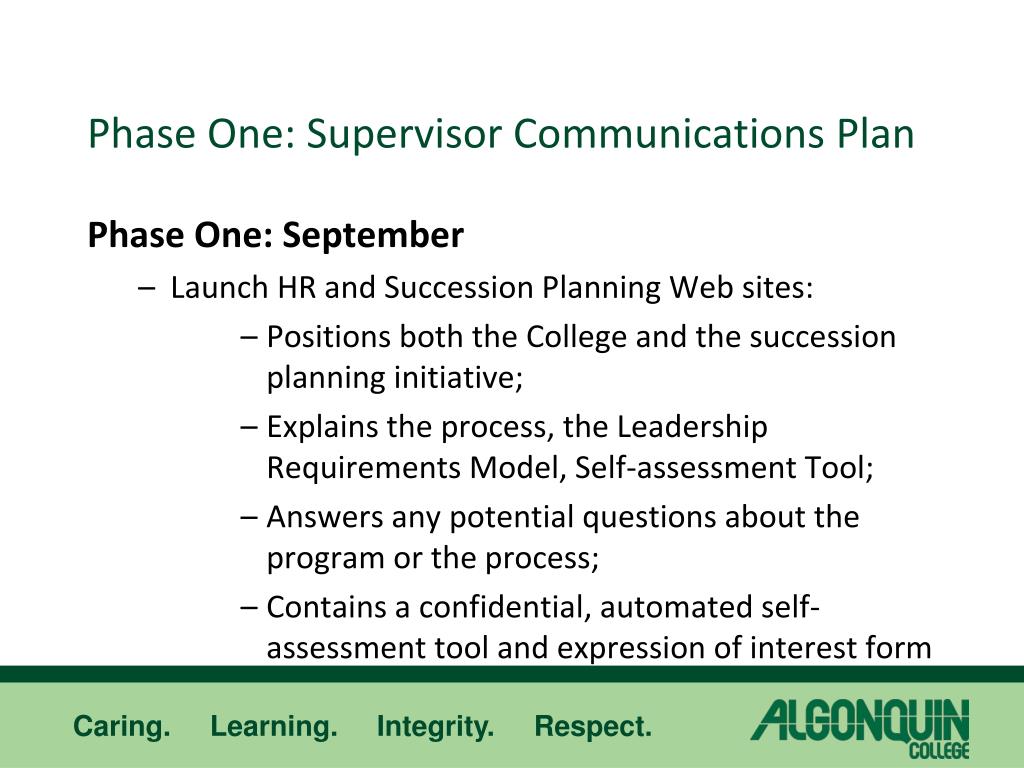 Phase One: Supervisor Communications Plan

Phase One: September

– Launch HR and Succession Planning Web sites:

– Positions both the College and the succession planning initiative;

– Explains the process, the Leadership Requirements Model, Self-assessment Tool;

– Answers any potential questions about the program or the process;

– Contains a confidential, automated self-assessment tool and expression of interest form

Caring. Learning. Integrity. Respect.

ALGONQUIN COLLEGE